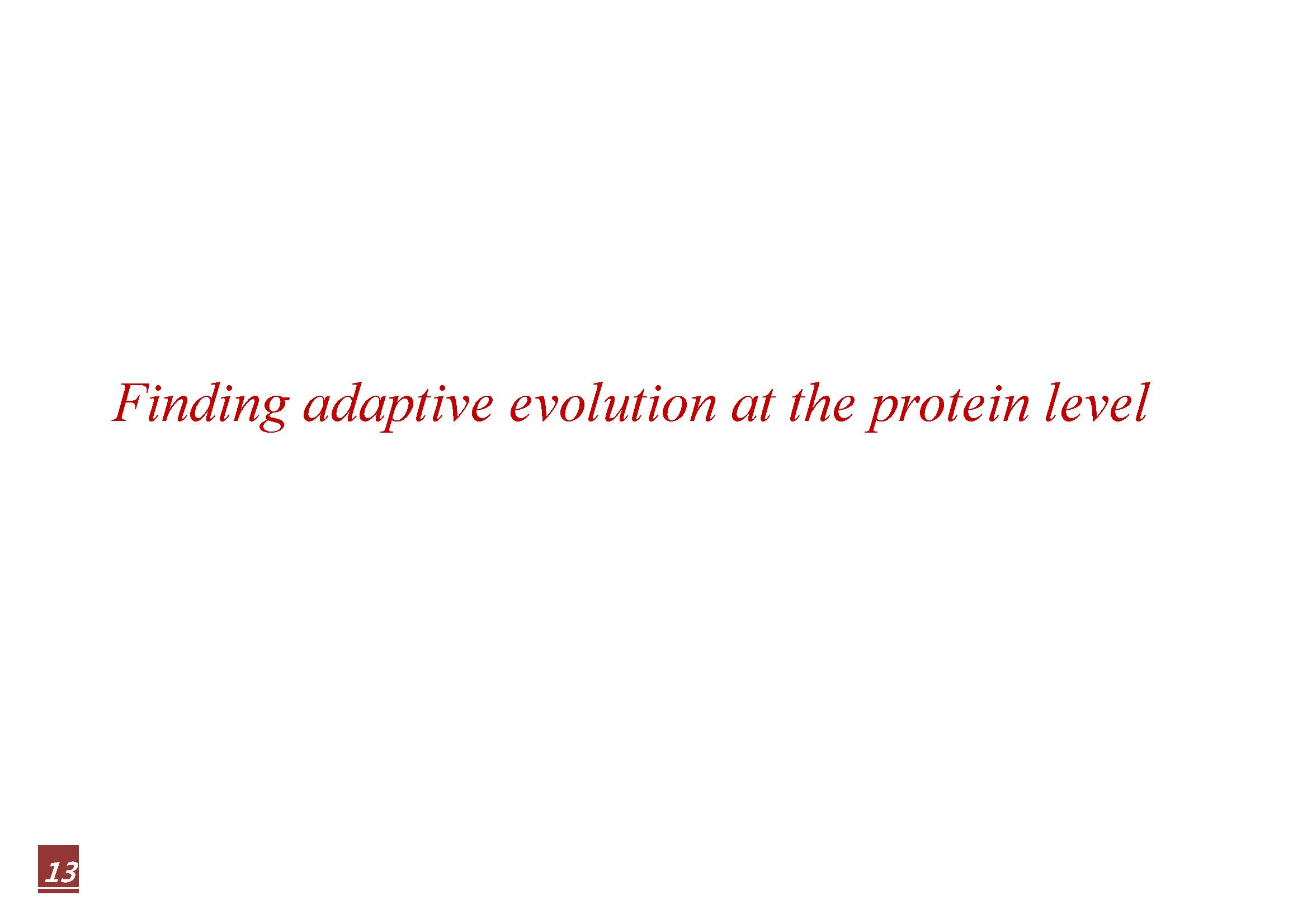 Finding adaptive evolution at the protein level

13